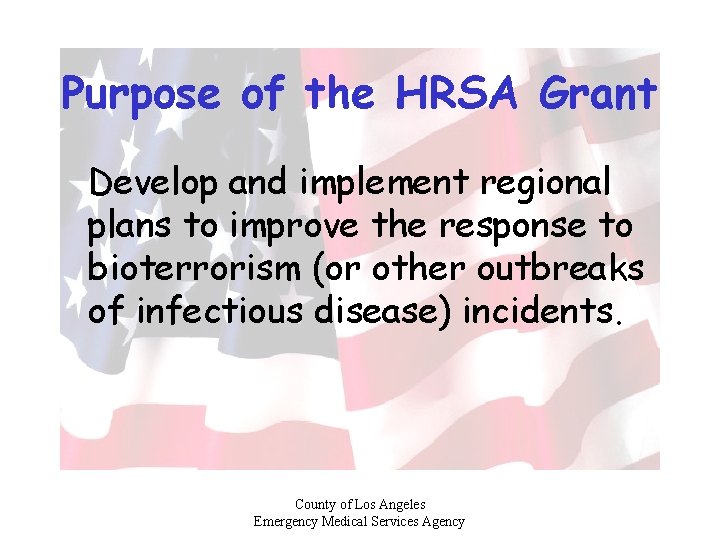 Purpose of the HRSA Grant

Develop and implement regional plans to improve the response to bioterrorism (or other outbreaks of infectious disease) incidents.

County of Los Angeles
Emergency Medical Services Agency